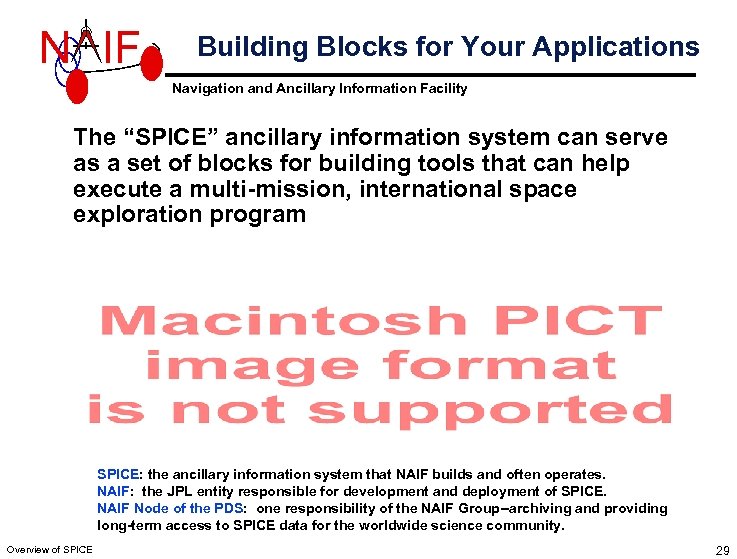 NAIF

Building Blocks for Your Applications

Navigation and Ancillary Information Facility

The “SPICE” ancillary information system can serve as a set of blocks for building tools that can help execute a multi-mission, international space exploration program

Macintosh PICT image format is not supported

SPICE: the ancillary information system that NAIF builds and often operates.
NAIF: the JPL entity responsible for development and deployment of SPICE.
NAIF Node of the PDS: one responsibility of the NAIF Group–archiving and providing long-term access to SPICE data for the worldwide science community.

Overview of SPICE

29